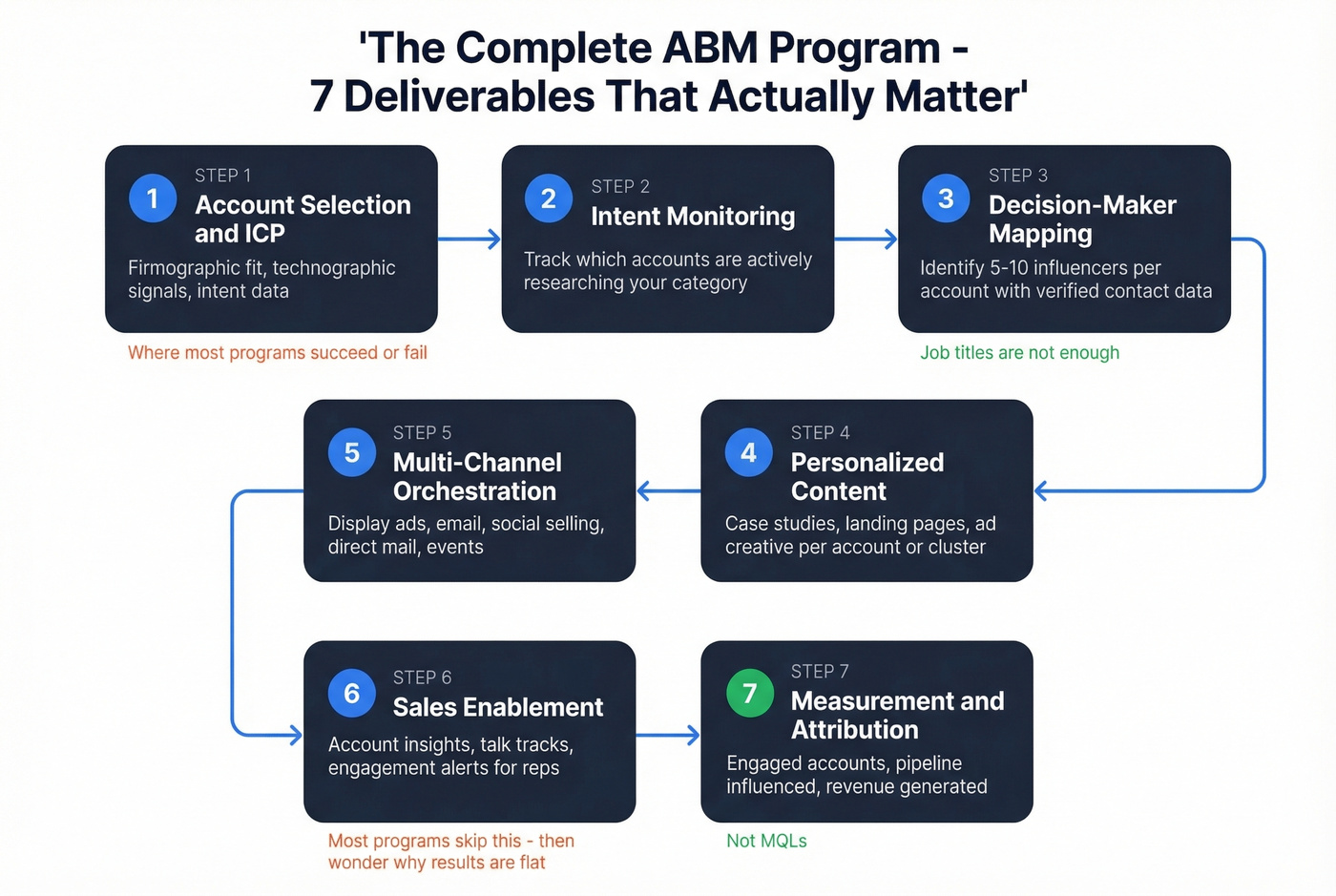 'The Complete ABM Program - 7 Deliverables That Actually Matter'

1 STEP 1
Account Selection and ICP
Firmographic fit, technographic signals, intent data

Where most programs succeed or fail

2 STEP 2
Intent Monitoring
Track which accounts are actively researching your category

3 STEP 3
Decision-Maker Mapping
Identify 5-10 influencers per account with verified contact data

Job titles are not enough

4 STEP 4
Personalized Content
Case studies, landing pages, ad creative per account or cluster

5 STEP 5
Multi-Channel Orchestration
Display ads, email, social selling, direct mail, events

6 STEP 6
Sales Enablement
Account insights, talk tracks, engagement alerts for reps

Most programs skip this - then wonder why results are flat

7 STEP 7
Measurement and Attribution
Engaged accounts, pipeline influenced, revenue generated

Not MQLs